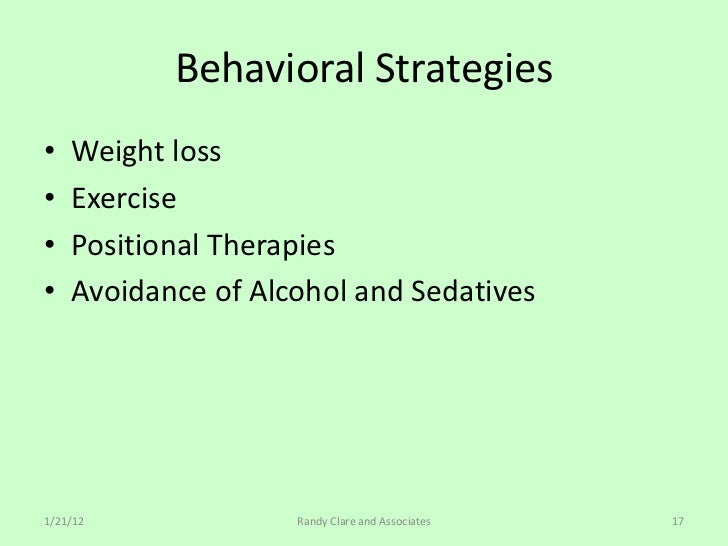 Behavioral Strategies

• Weight loss
• Exercise
• Positional Therapies
• Avoidance of Alcohol and Sedatives

1/21/12 Randy Clare and Associates 17